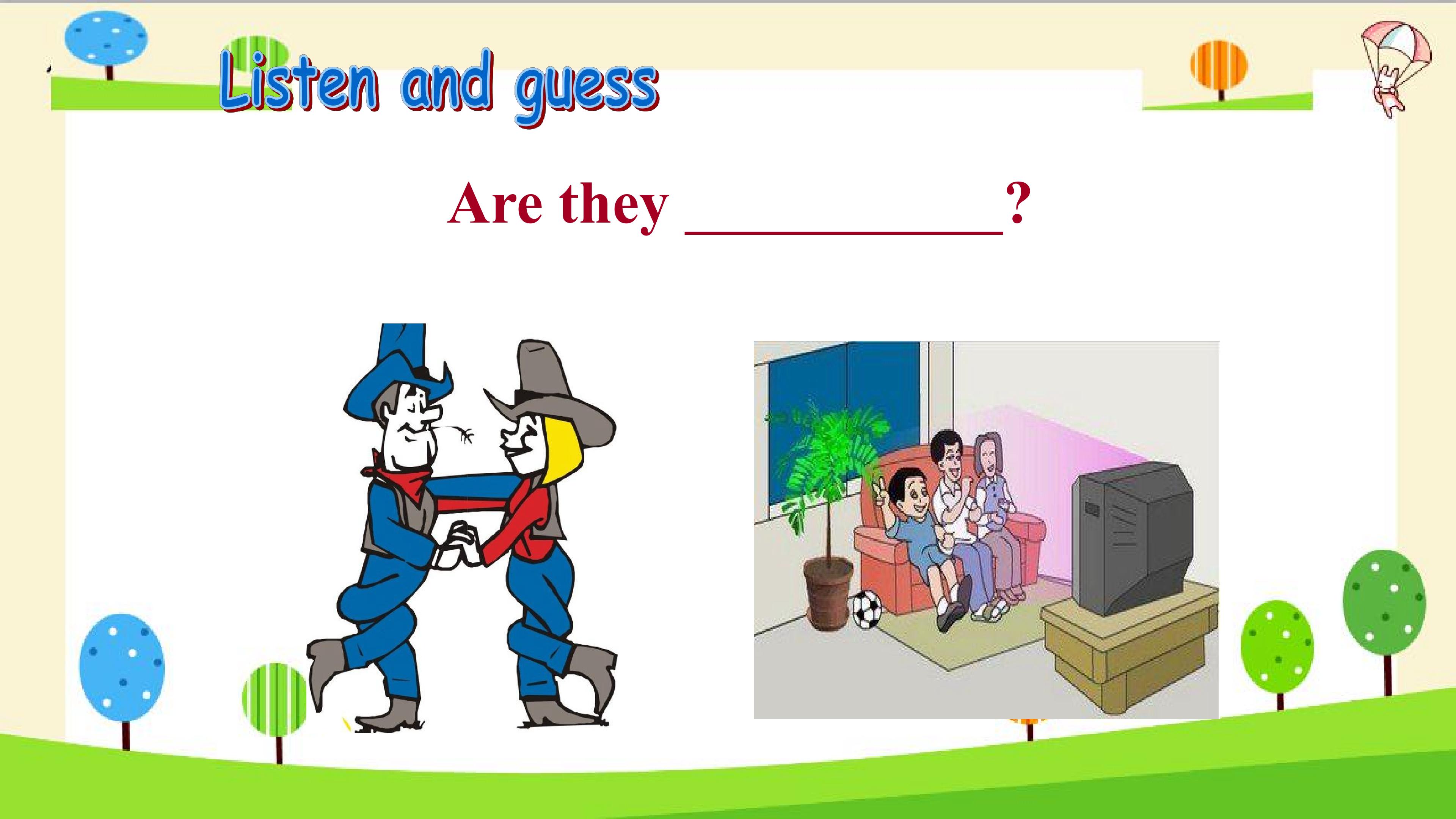 Listen and guess

Are they __________?